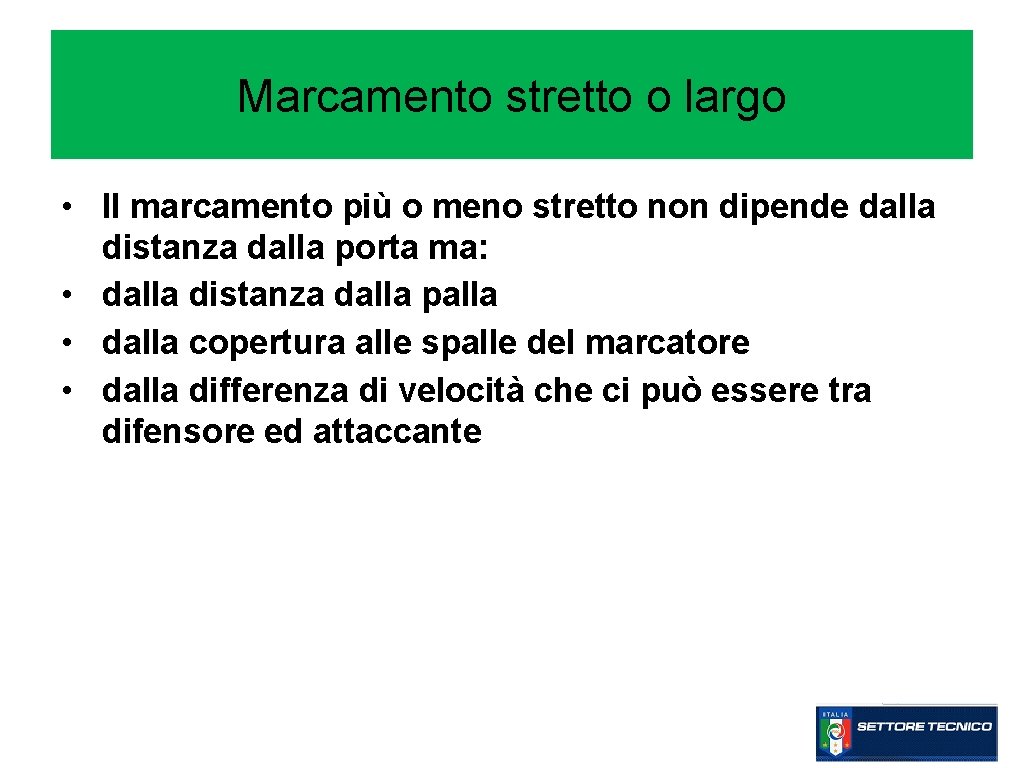 Marcamento stretto o largo

• Il marcamento più o meno stretto non dipende dalla distanza dalla porta ma:
• dalla distanza dalla palla
• dalla copertura alle spalle del marcatore
• dalla differenza di velocità che ci può essere tra difensore ed attaccante

ITALIA SETTORE TECNICO